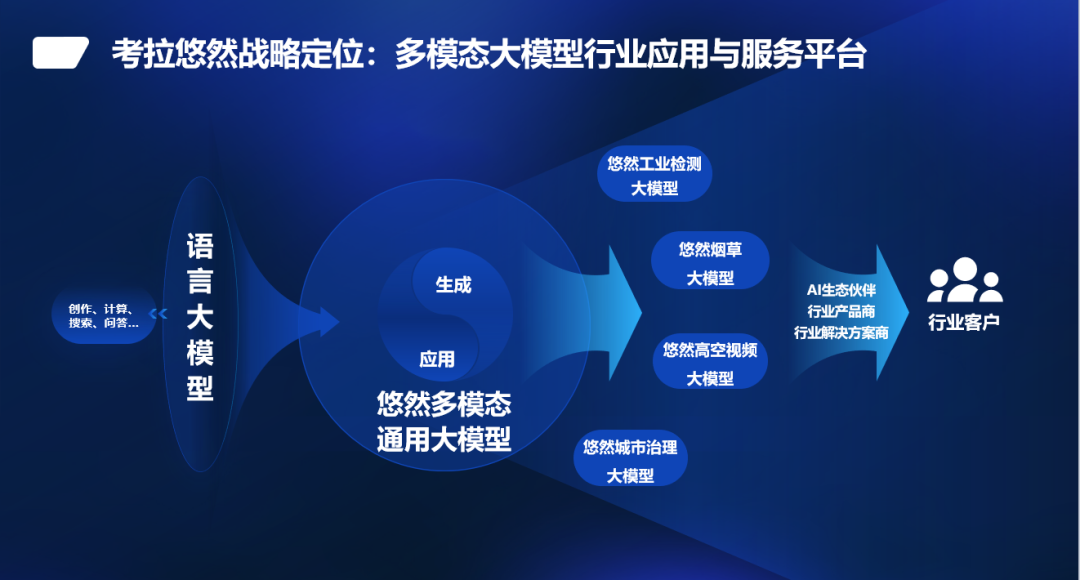 考拉悠然战略定位：多模态大模型行业应用与服务平台

创作、计算、搜索、问答...

语言大模型

生成

应用

悠然多模态通用大模型

悠然工业检测大模型

悠然烟草大模型

悠然高空视频大模型

悠然城市治理大模型

AI生态伙伴
行业产品商
行业解决方案商

行业客户